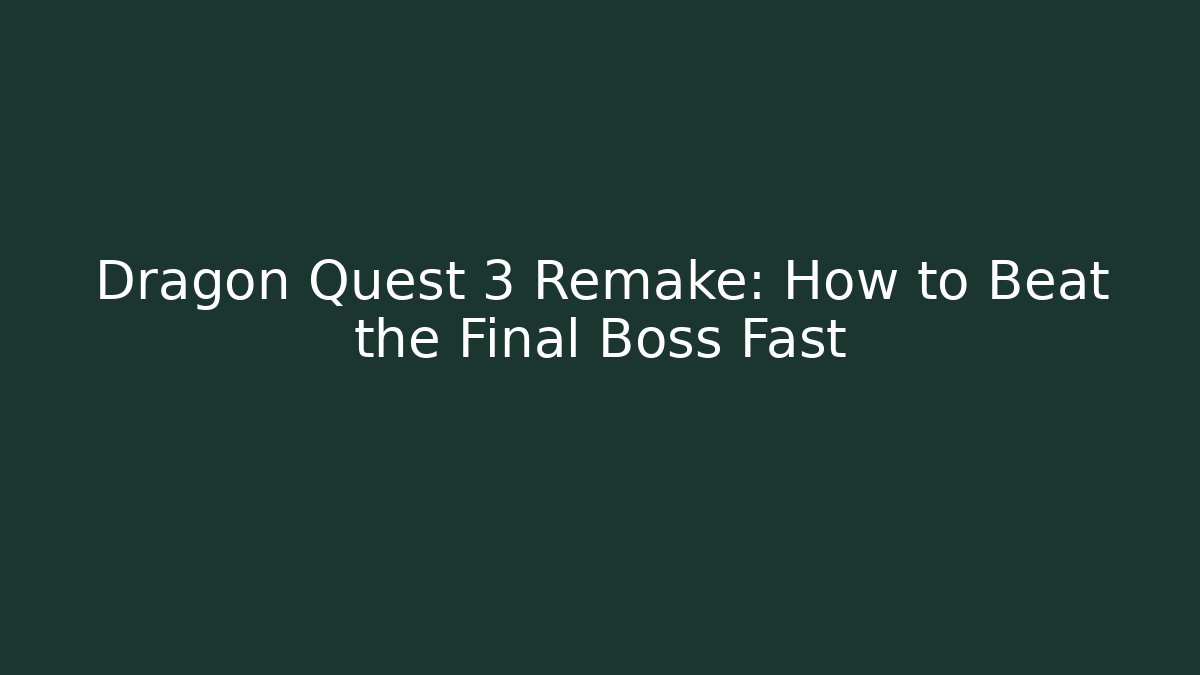 Dragon Quest 3 Remake: How to Beat the Final Boss Fast